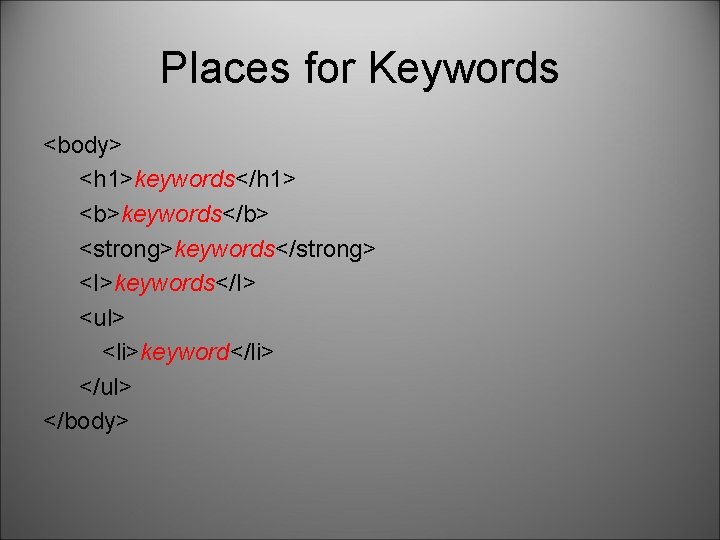 Places for Keywords

<body>
<h1>keywords</h1>
<b>keywords</b>
<strong>keywords</strong>
<I>keywords</I>
<ul>
<li>keyword</li>
</ul>
</body>